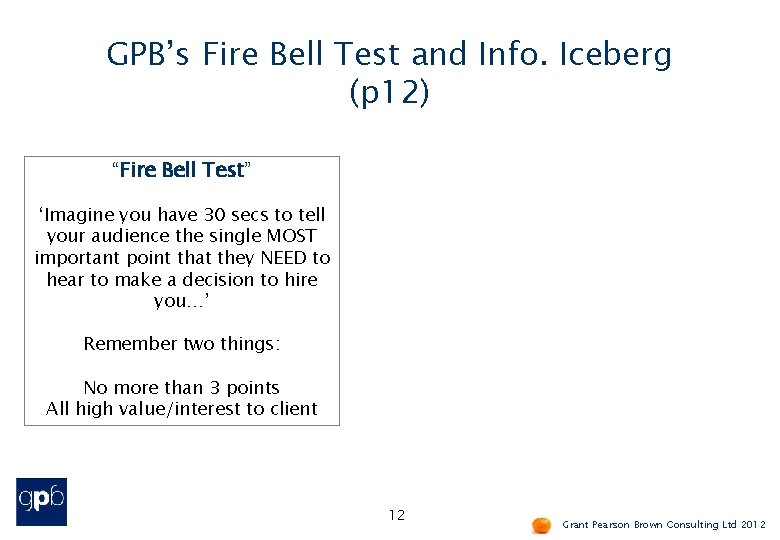 GPB's Fire Bell Test and Info. Iceberg (p12)

"Fire Bell Test"

'Imagine you have 30 secs to tell your audience the single MOST important point that they NEED to hear to make a decision to hire you…'

Remember two things:

No more than 3 points
All high value/interest to client

gpb

12

Grant Pearson Brown Consulting Ltd 2012